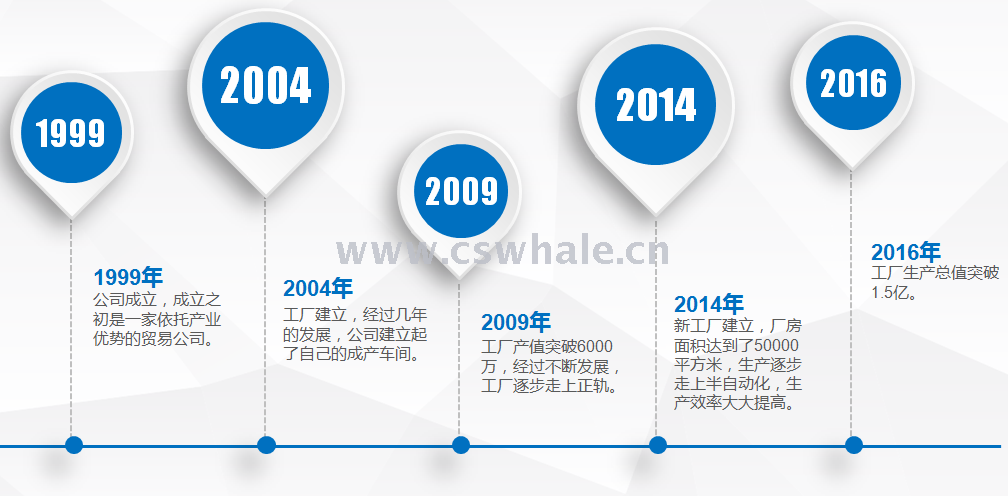 1999

2004

2009

2014

2016

www.cswhale.cn

1999年
公司成立，成立之初是一家依托产业优势的贸易公司。

2004年
工厂建立，经过几年的发展，公司建立起了自己的成产车间。

2009年
工厂产值突破6000万，经过不断发展，工厂逐步走上正轨。

2014年
新工厂建立，厂房面积达到了50000平方米，生产逐步走上半自动化，生产效率大大提高。

2016年
工厂生产总值突破1.5亿。